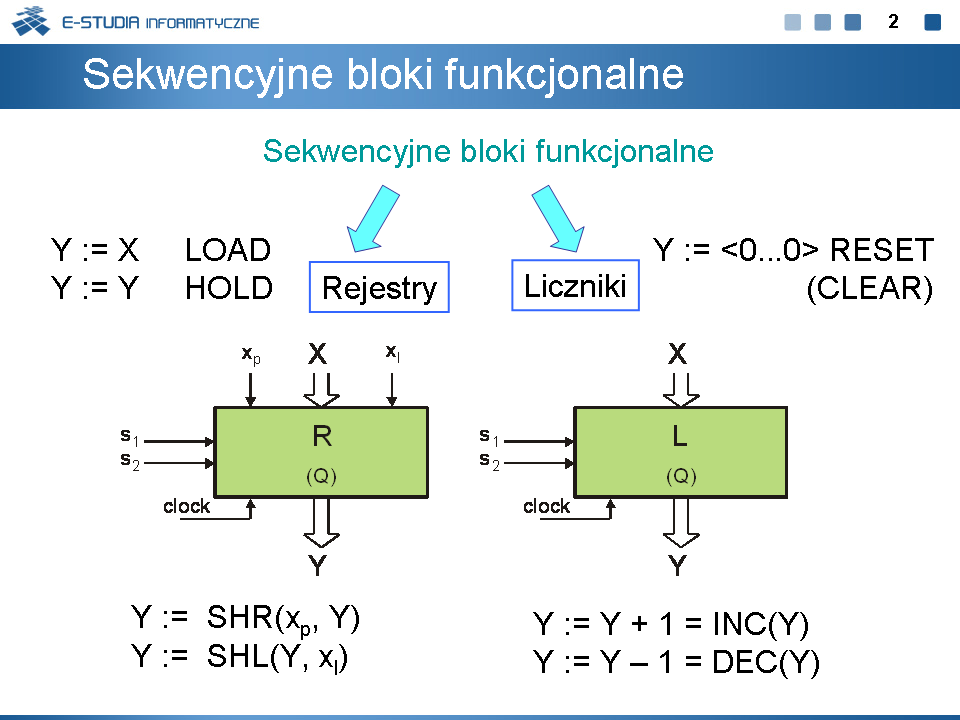 E-STUDIA INFORMATYCZNE

2

Sekwencyjne bloki funkcjonalne

Sekwencyjne bloki funkcjonalne

Y := X LOAD
Y := Y HOLD

Rejestry

Liczniki

Y := <0...0> RESET (CLEAR)

$x_p$ X $x_l$

$s_1$
$s_2$

R
(Q)

clock

Y

X

$s_1$
$s_2$

L
(Q)

clock

Y

Y := SHR($x_p$, Y)
Y := SHL(Y, $x_l$)

Y := Y + 1 = INC(Y)
Y := Y – 1 = DEC(Y)